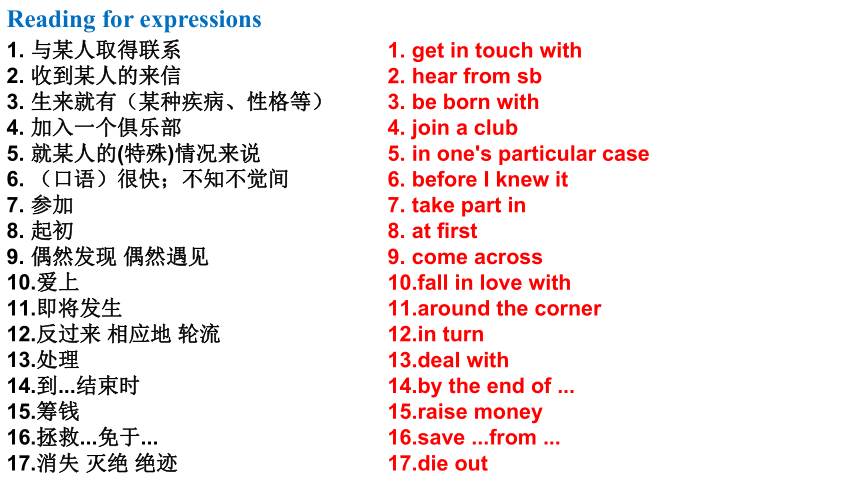 Reading for expressions

1. 与某人取得联系
2. 收到某人的来信
3. 生来就有（某种疾病、性格等）
4. 加入一个俱乐部
5. 就某人的(特殊)情况来说
6. （口语）很快；不知不觉间
7. 参加
8. 起初
9. 偶然发现 偶然遇见
10.爱上
11.即将发生
12.反过来 相应地 轮流
13.处理
14.到...结束时
15.筹钱
16.拯救...免于...
17.消失 灭绝 绝迹

1. get in touch with
2. hear from sb
3. be born with
4. join a club
5. in one's particular case
6. before I knew it
7. take part in
8. at first
9. come across
10.fall in love with
11.around the corner
12.in turn
13.deal with
14.by the end of ...
15.raise money
16.save ...from ...
17.die out